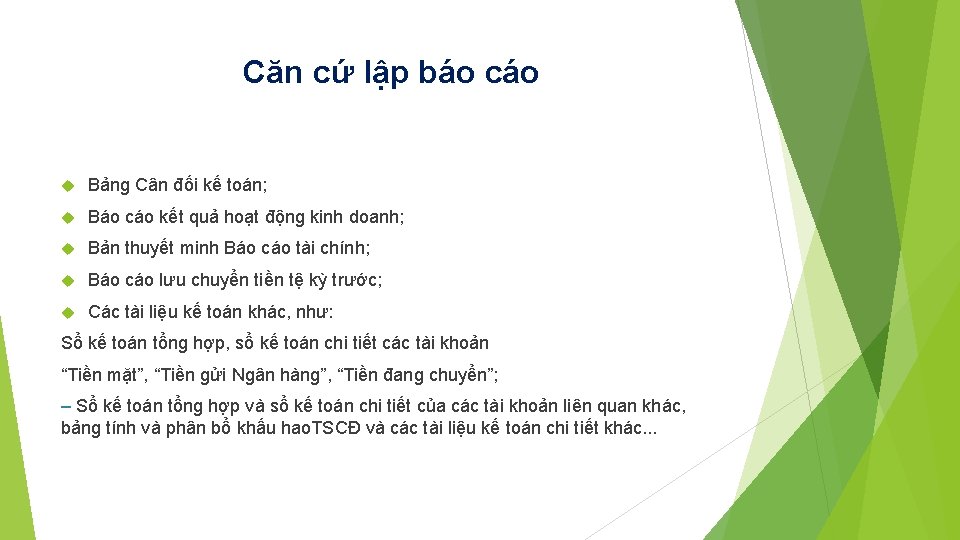 Căn cứ lập báo cáo

Bảng Cân đối kế toán;

Báo cáo kết quả hoạt động kinh doanh;

Bản thuyết minh Báo cáo tài chính;

Báo cáo lưu chuyển tiền tệ kỳ trước;

Các tài liệu kế toán khác, như:

Sổ kế toán tổng hợp, sổ kế toán chi tiết các tài khoản

“Tiền mặt”, “Tiền gửi Ngân hàng”, “Tiền đang chuyển”;

– Sổ kế toán tổng hợp và sổ kế toán chi tiết của các tài khoản liên quan khác, bảng tính và phân bổ khấu haoTSCĐ và các tài liệu kế toán chi tiết khác...